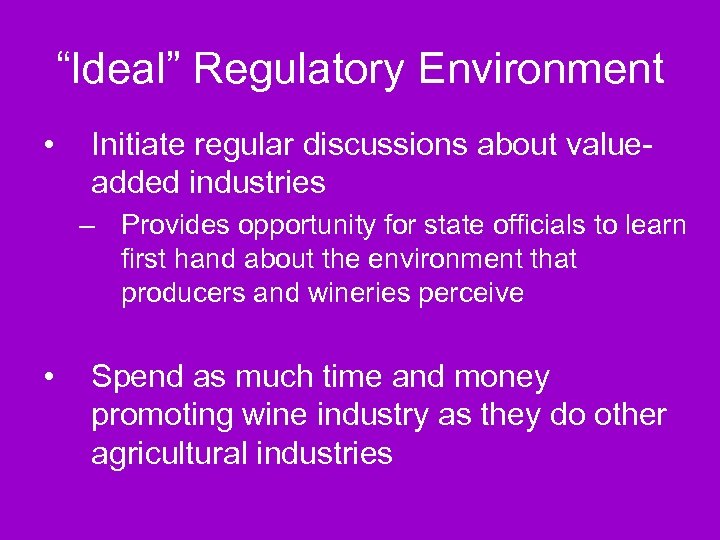 “Ideal” Regulatory Environment

• Initiate regular discussions about value-added industries
– Provides opportunity for state officials to learn first hand about the environment that producers and wineries perceive

• Spend as much time and money promoting wine industry as they do other agricultural industries